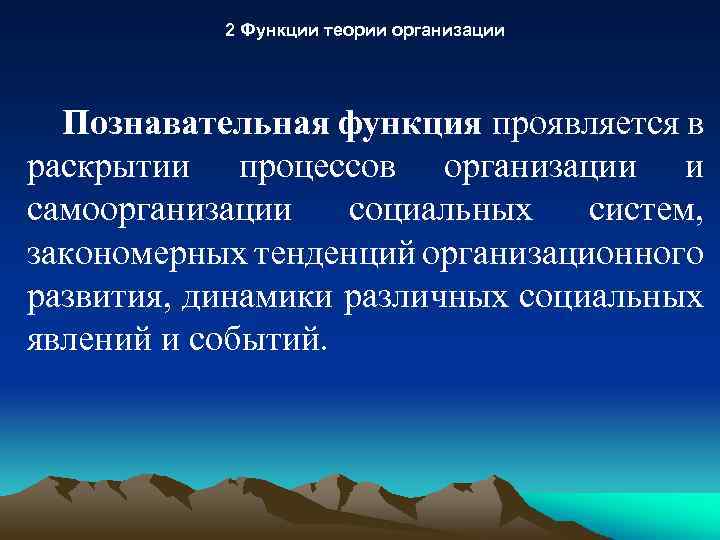 2 Функции теории организации

Познавательная функция проявляется в раскрытии процессов организации и самоорганизации социальных систем, закономерных тенденций организационного развития, динамики различных социальных явлений и событий.